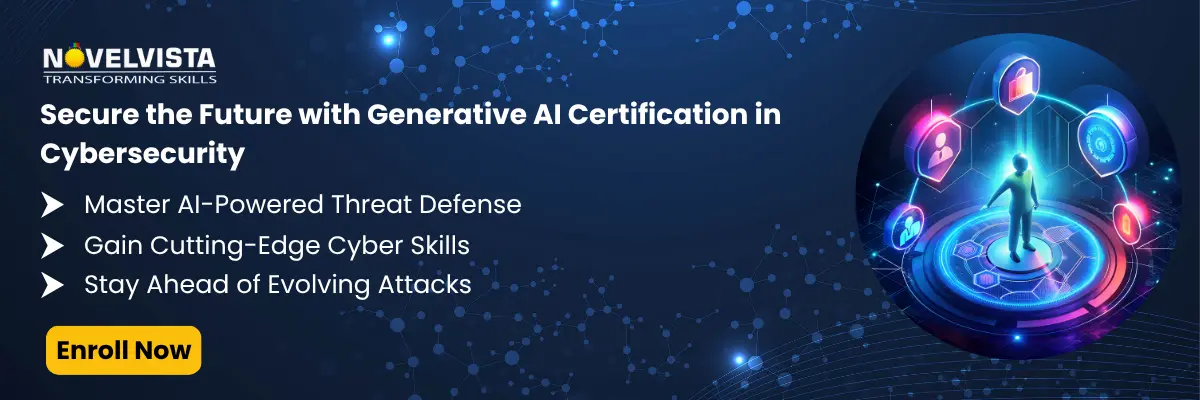 NOVELVISTA
TRANSFORMING SKILLS

Secure the Future with Generative AI Certification in Cybersecurity

Master AI-Powered Threat Defense

Gain Cutting-Edge Cyber Skills

Stay Ahead of Evolving Attacks

Enroll Now